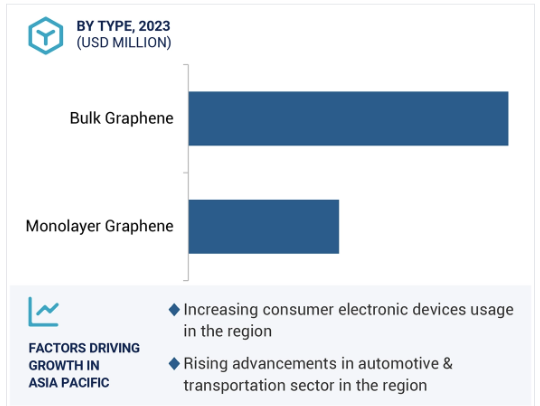 BY TYPE, 2023
(USD MILLION)

Bulk Graphene

Monolayer Graphene

FACTORS DRIVING GROWTH IN ASIA PACIFIC

◆ Increasing consumer electronic devices usage in the region

◆ Rising advancements in automotive & transportation sector in the region